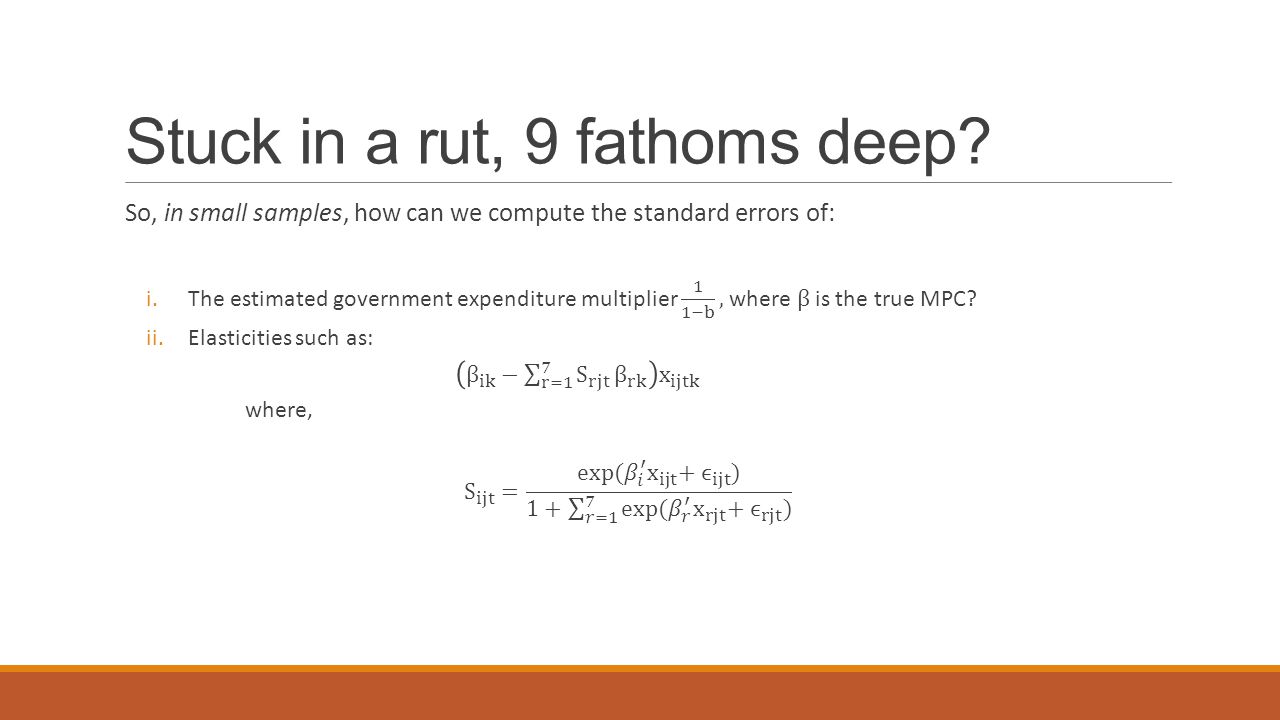 Stuck in a rut, 9 fathoms deep?

So, in small samples, how can we compute the standard errors of:

i. The estimated government expenditure multiplier $\frac{1}{1-b}$, where $\beta$ is the true MPC?
ii. Elasticities such as:

$\left(\beta_{ik} - \sum_{r=1}^{7} S_{rjt}\, \beta_{rk}\right) x_{ijtk}$

where,

$S_{ijt} = \frac{\exp(\beta_i' x_{ijt} + \epsilon_{ijt})}{1 + \sum_{r=1}^{7} \exp(\beta_r' x_{rjt} + \epsilon_{rjt})}$